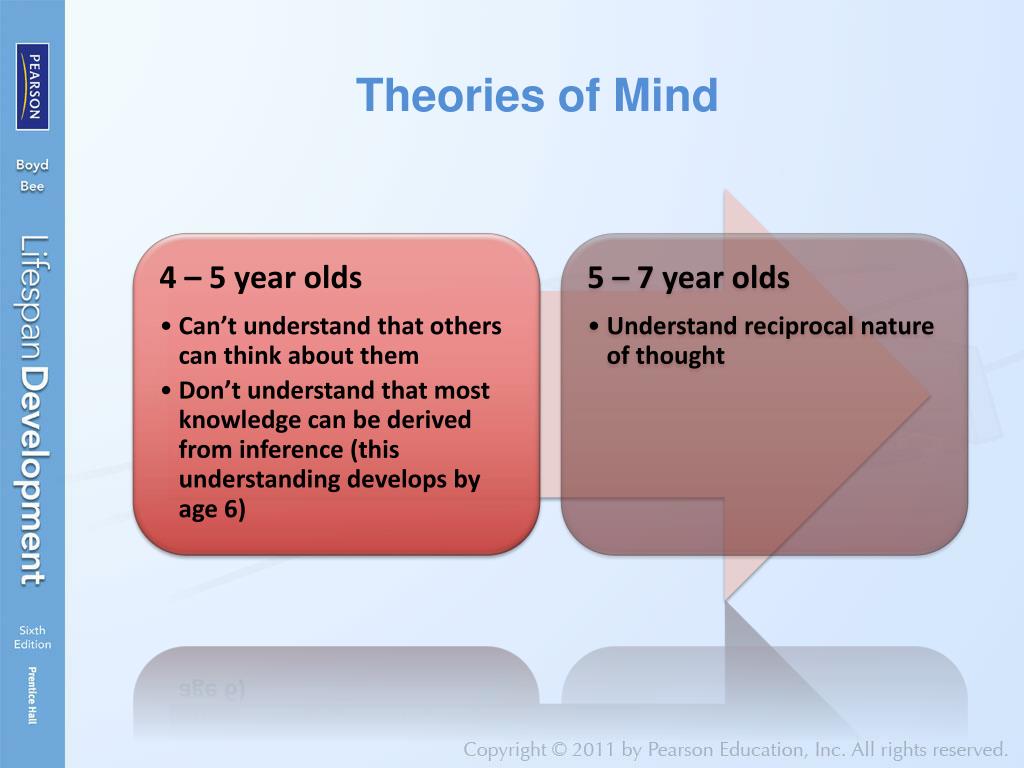 PEARSON

Boyd
Bee

Lifespan Development

Sixth Edition

Prentice Hall

Theories of Mind

4 – 5 year olds

• Can’t understand that others can think about them
• Don’t understand that most knowledge can be derived from inference (this understanding develops by age 6)

5 – 7 year olds

• Understand reciprocal nature of thought

Copyright © 2011 by Pearson Education, Inc. All rights reserved.